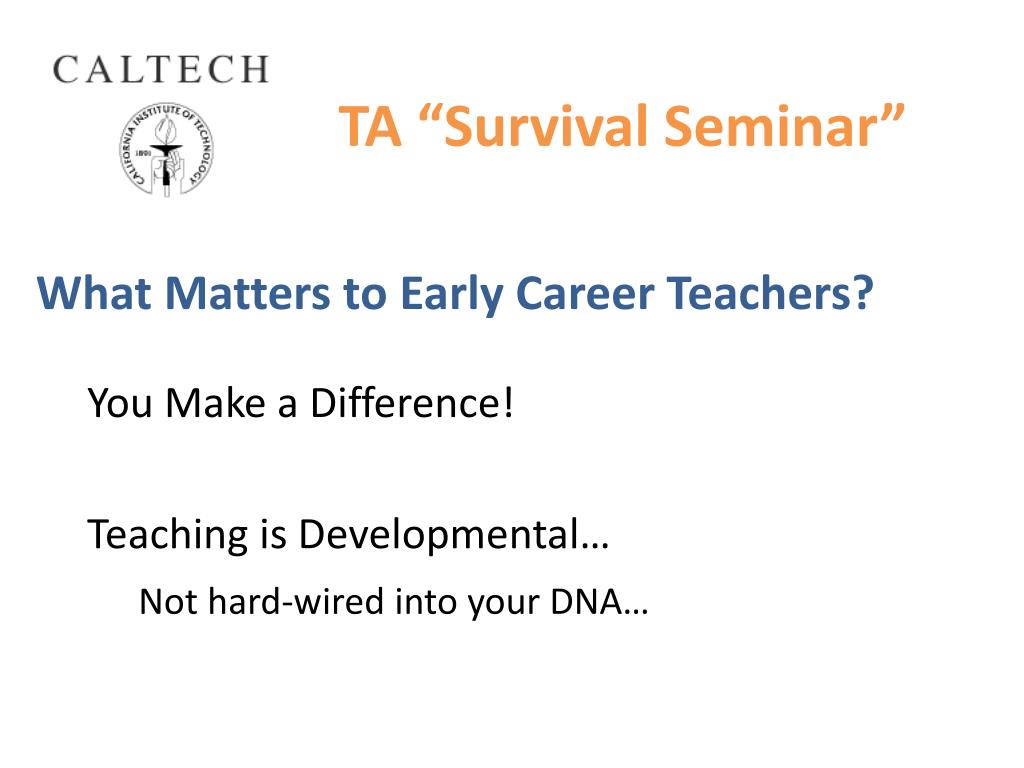 CALTECH

CALIFORNIA INSTITUTE OF TECHNOLOGY 1891

TA “Survival Seminar”

What Matters to Early Career Teachers?

You Make a Difference!

Teaching is Developmental…

Not hard-wired into your DNA…